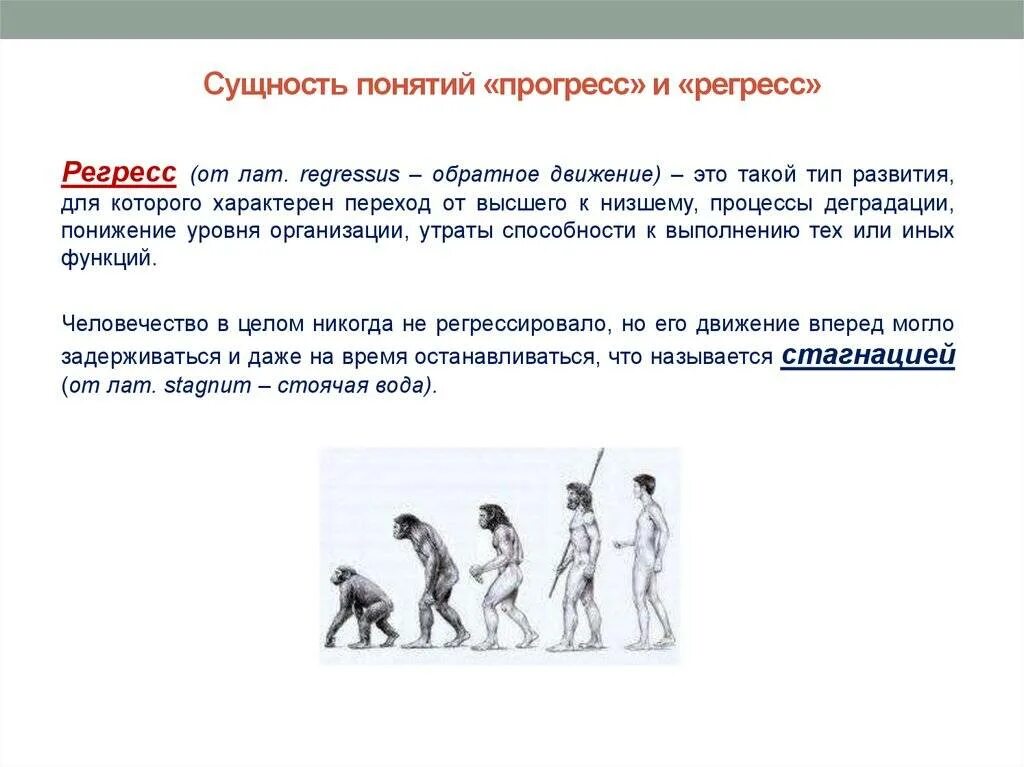 Сущность понятий «прогресс» и «регресс»

Регресс (от лат. regressus – обратное движение) – это такой тип развития, для которого характерен переход от высшего к низшему, процессы деградации, понижение уровня организации, утраты способности к выполнению тех или иных функций.

Человечество в целом никогда не регрессировало, но его движение вперед могло задерживаться и даже на время останавливаться, что называется стагнацией (от лат. stagnum – стоячая вода).